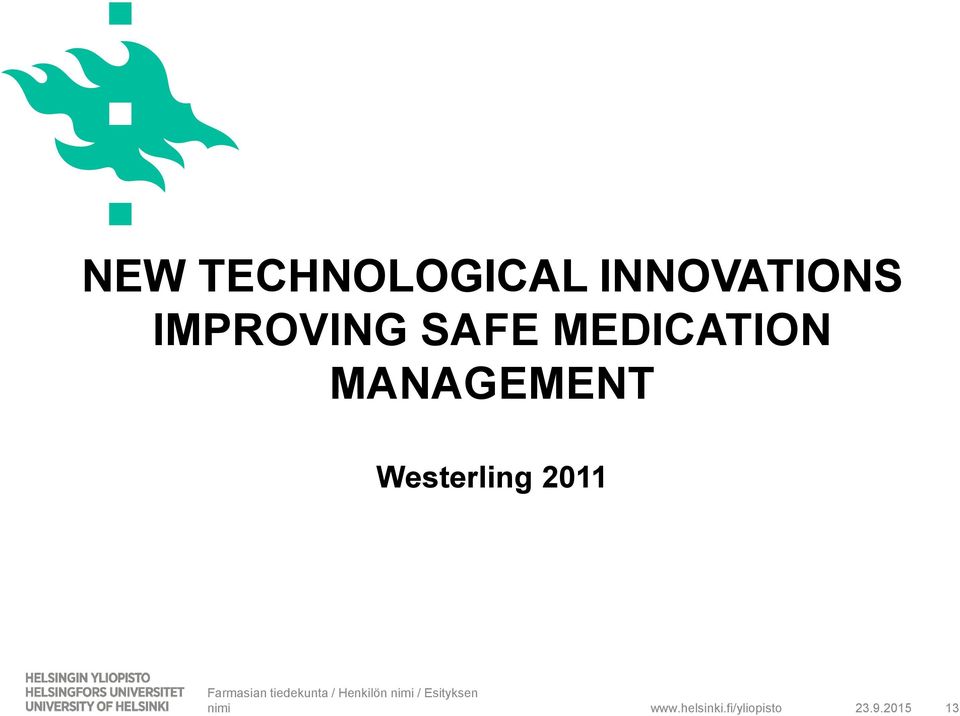 NEW TECHNOLOGICAL INNOVATIONS IMPROVING SAFE MEDICATION MANAGEMENT

Westerling 2011

HELSINGIN YLIOPISTO
HELSINGFORS UNIVERSITET
UNIVERSITY OF HELSINKI

Farmasian tiedekunta / Henkilön nimi / Esityksen nimi

www.helsinki.fi/yliopisto

23.9.2015

13